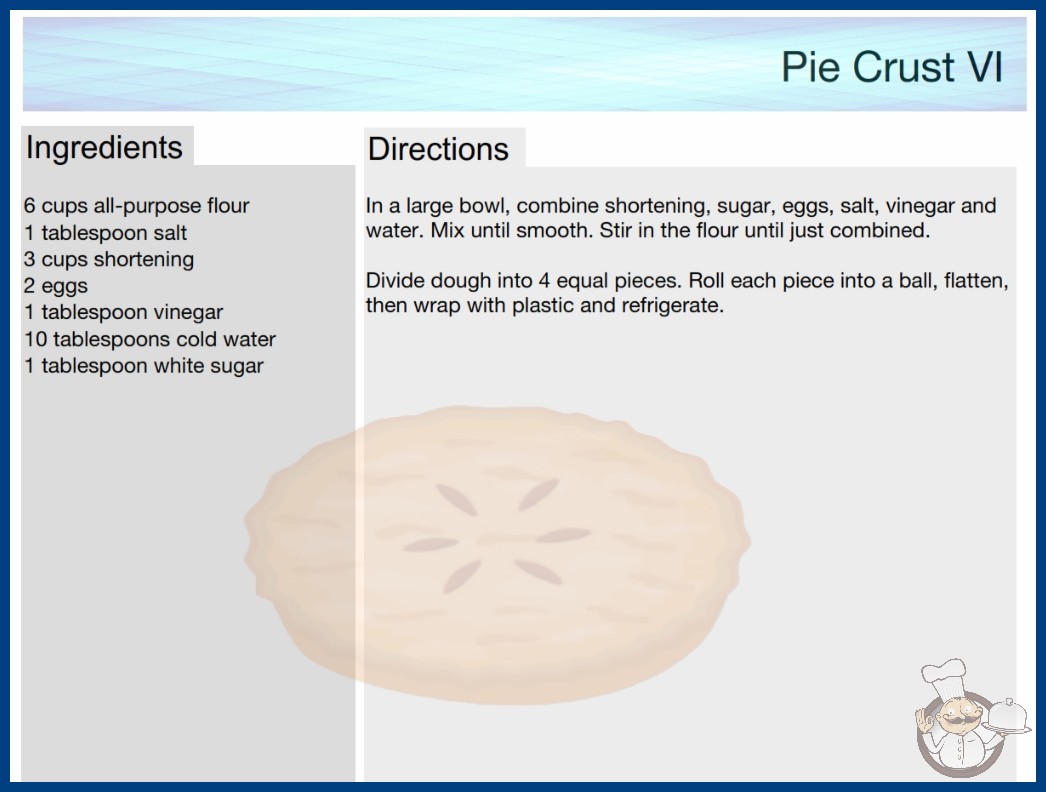 Pie Crust VI

Ingredients

6 cups all-purpose flour
1 tablespoon salt
3 cups shortening
2 eggs
1 tablespoon vinegar
10 tablespoons cold water
1 tablespoon white sugar

Directions

In a large bowl, combine shortening, sugar, eggs, salt, vinegar and water. Mix until smooth. Stir in the flour until just combined.

Divide dough into 4 equal pieces. Roll each piece into a ball, flatten, then wrap with plastic and refrigerate.